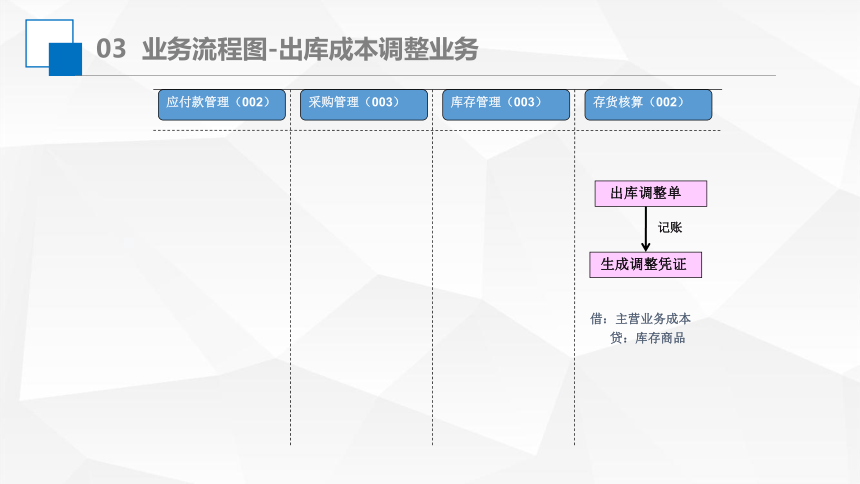 03 业务流程图-出库成本调整业务

应付款管理（002）

采购管理（003）

库存管理（003）

存货核算（002）

出库调整单

记账

生成调整凭证

借：主营业务成本
贷：库存商品